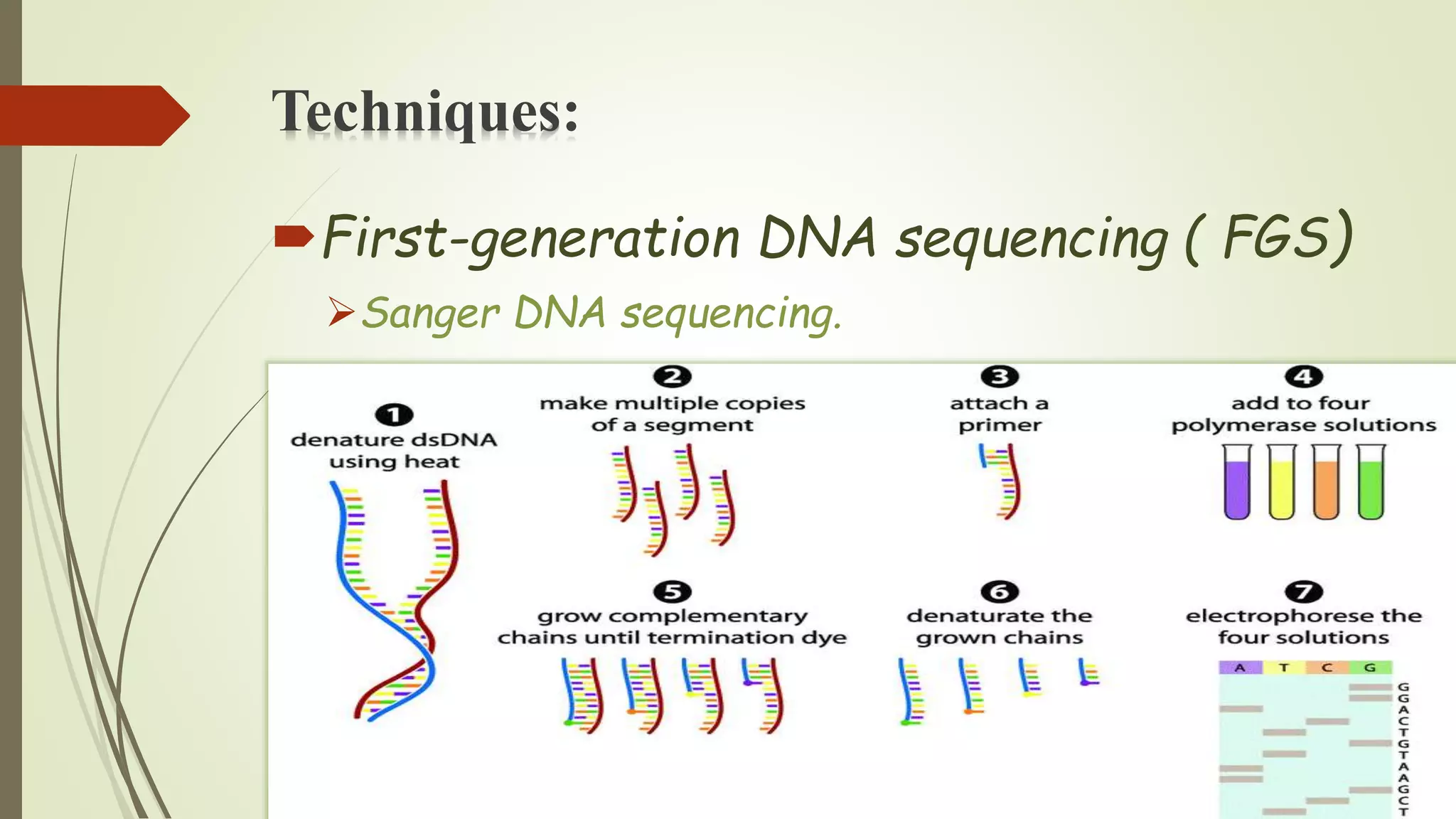 Techniques:

First-generation DNA sequencing ( FGS)

Sanger DNA sequencing.

1 denature dsDNA using heat

2 make multiple copies of a segment

3 attach a primer

4 add to four polymerase solutions

5 grow complementary chains until termination dye

6 denaturate the grown chains

7 electrophorese the four solutions

A T C G

G G A C T G T A A G C T